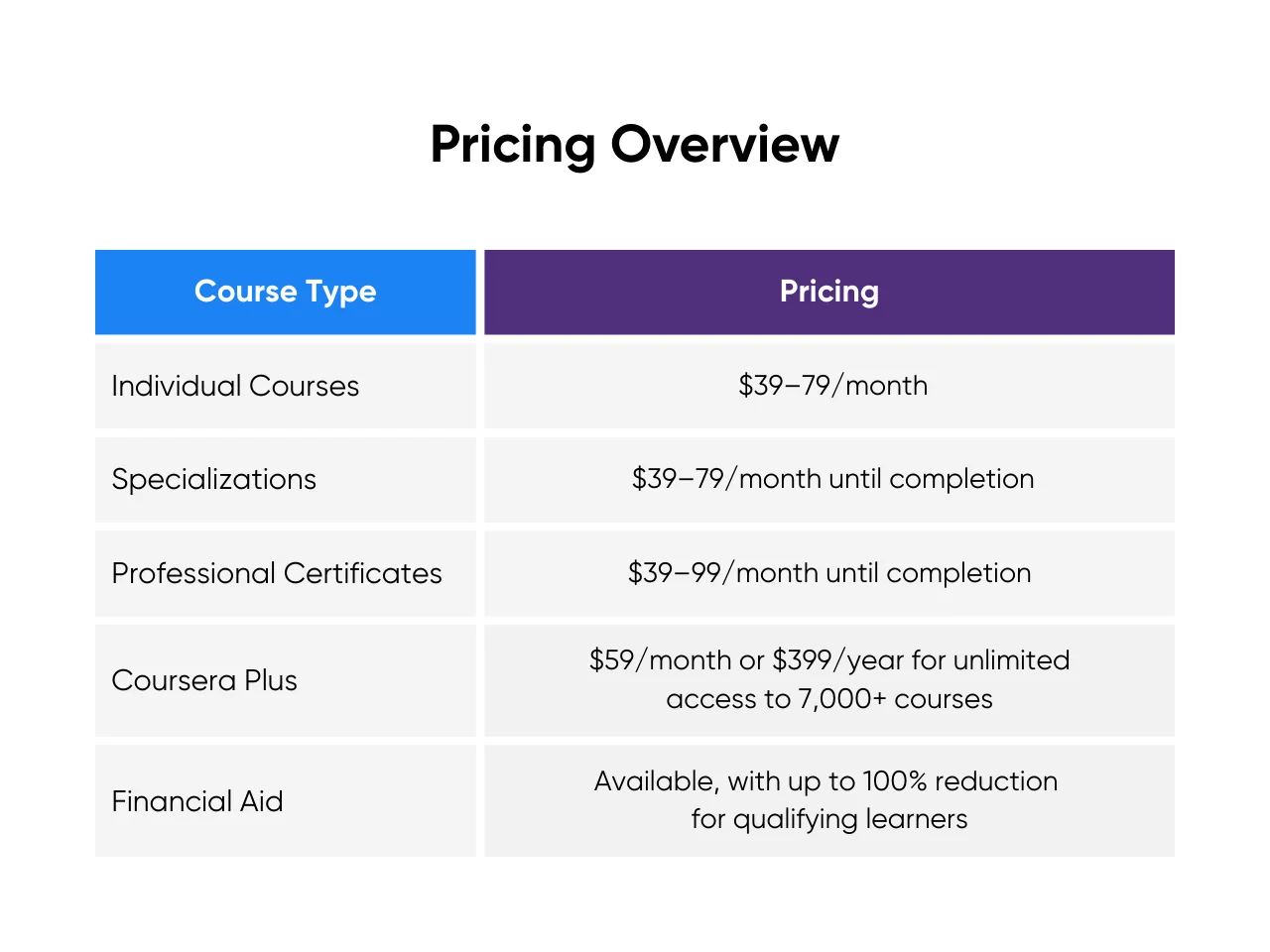 Pricing Overview

| Course Type | Pricing |
|---|---|
| Individual Courses | \$39–79/month |
| Specializations | \$39–79/month until completion |
| Professional Certificates | \$39–99/month until completion |
| Coursera Plus | \$59/month or \$399/year for unlimited access to 7,000+ courses |
| Financial Aid | Available, with up to 100% reduction for qualifying learners |